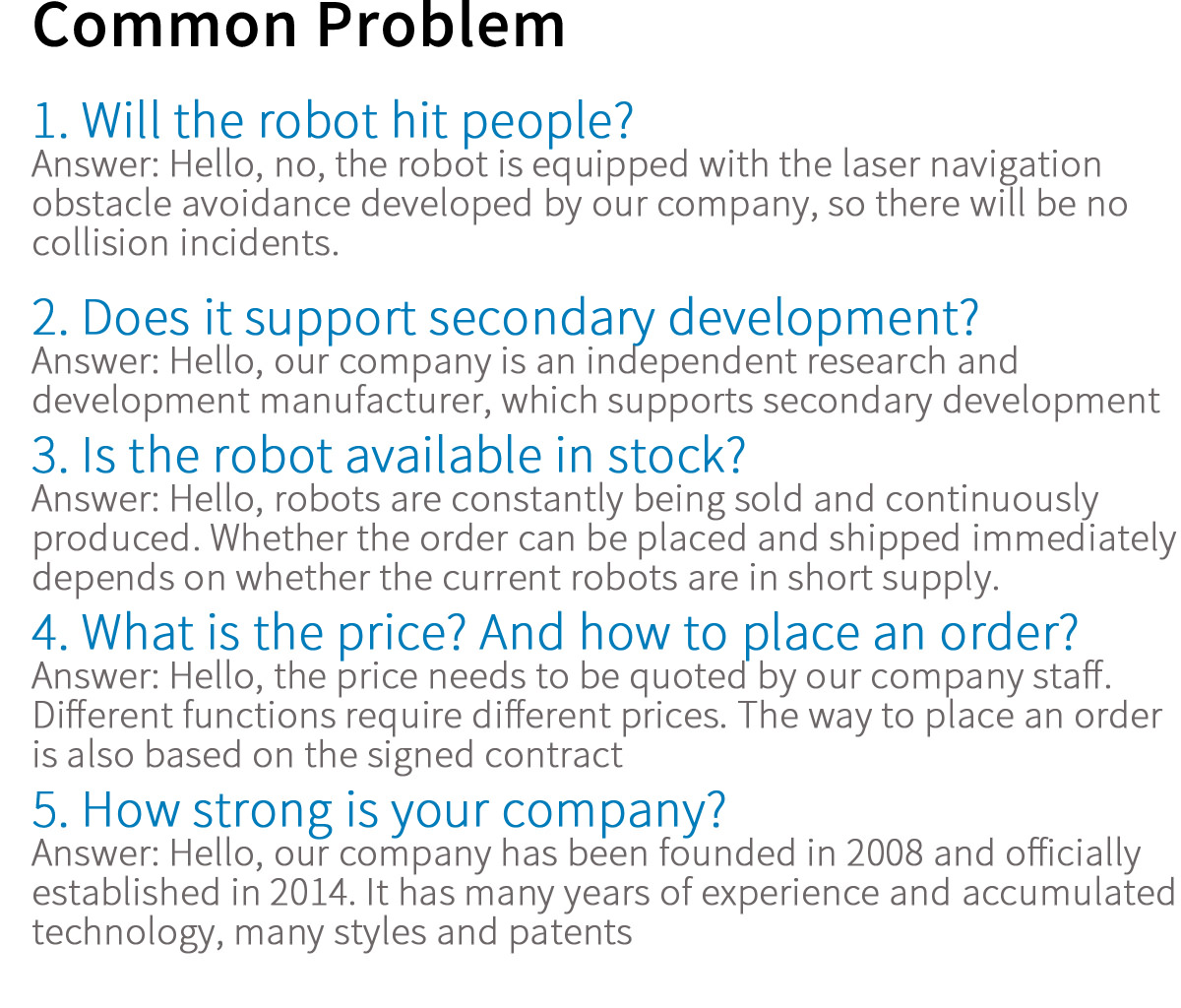 Common Problem

1. Will the robot hit people?
Answer: Hello, no, the robot is equipped with the laser navigation obstacle avoidance developed by our company, so there will be no collision incidents.

2. Does it support secondary development?
Answer: Hello, our company is an independent research and development manufacturer, which supports secondary development

3. Is the robot available in stock?
Answer: Hello, robots are constantly being sold and continuously produced. Whether the order can be placed and shipped immediately depends on whether the current robots are in short supply.

4. What is the price? And how to place an order?
Answer: Hello, the price needs to be quoted by our company staff. Different functions require different prices. The way to place an order is also based on the signed contract

5. How strong is your company?
Answer: Hello, our company has been founded in 2008 and officially established in 2014. It has many years of experience and accumulated technology, many styles and patents